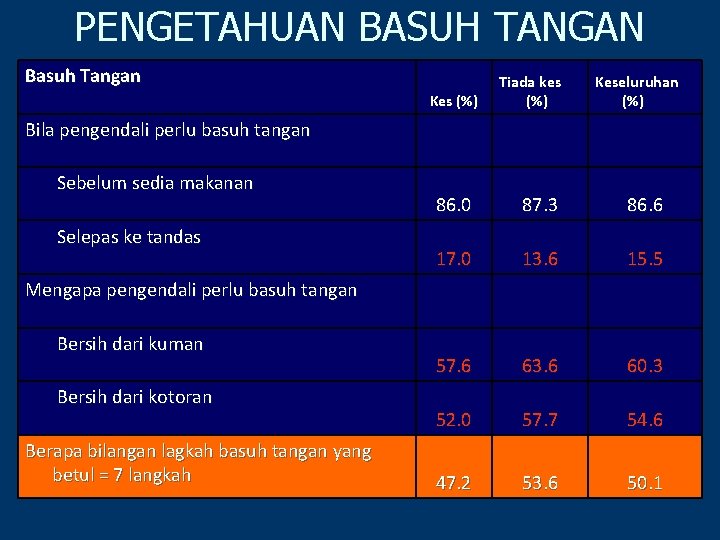 PENGETAHUAN BASUH TANGAN

| Basuh Tangan | Kes (%) | Tiada kes (%) | Keseluruhan (%) |
|---|---|---|---|
| Bila pengendali perlu basuh tangan | | | |
| Sebelum sedia makanan | 86.0 | 87.3 | 86.6 |
| Selepas ke tandas | 17.0 | 13.6 | 15.5 |
| Mengapa pengendali perlu basuh tangan | | | |
| Bersih dari kuman | 57.6 | 63.6 | 60.3 |
| Bersih dari kotoran | 52.0 | 57.7 | 54.6 |
| Berapa bilangan lagkah basuh tangan yang betul = 7 langkah | 47.2 | 53.6 | 50.1 |